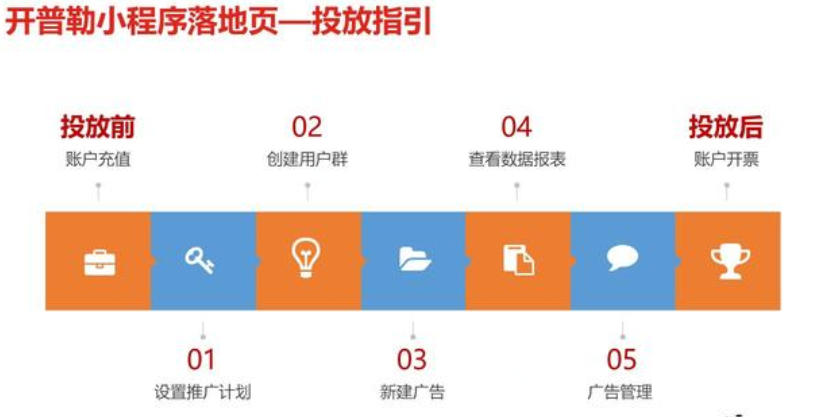 开普勒小程序落地页—投放指引

投放前
账户充值

02
创建用户群

04
查看数据报表

投放后
账户开票

01
设置推广计划

03
新建广告

05
广告管理